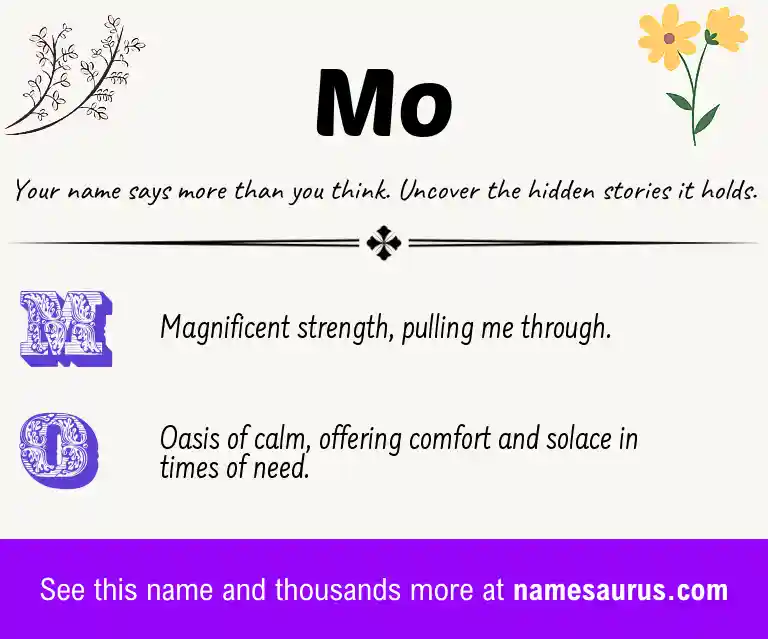 Mo

Your name says more than you think. Uncover the hidden stories it holds.

M Magnificent strength, pulling me through.

O Oasis of calm, offering comfort and solace in times of need.

See this name and thousands more at namesaurus.com